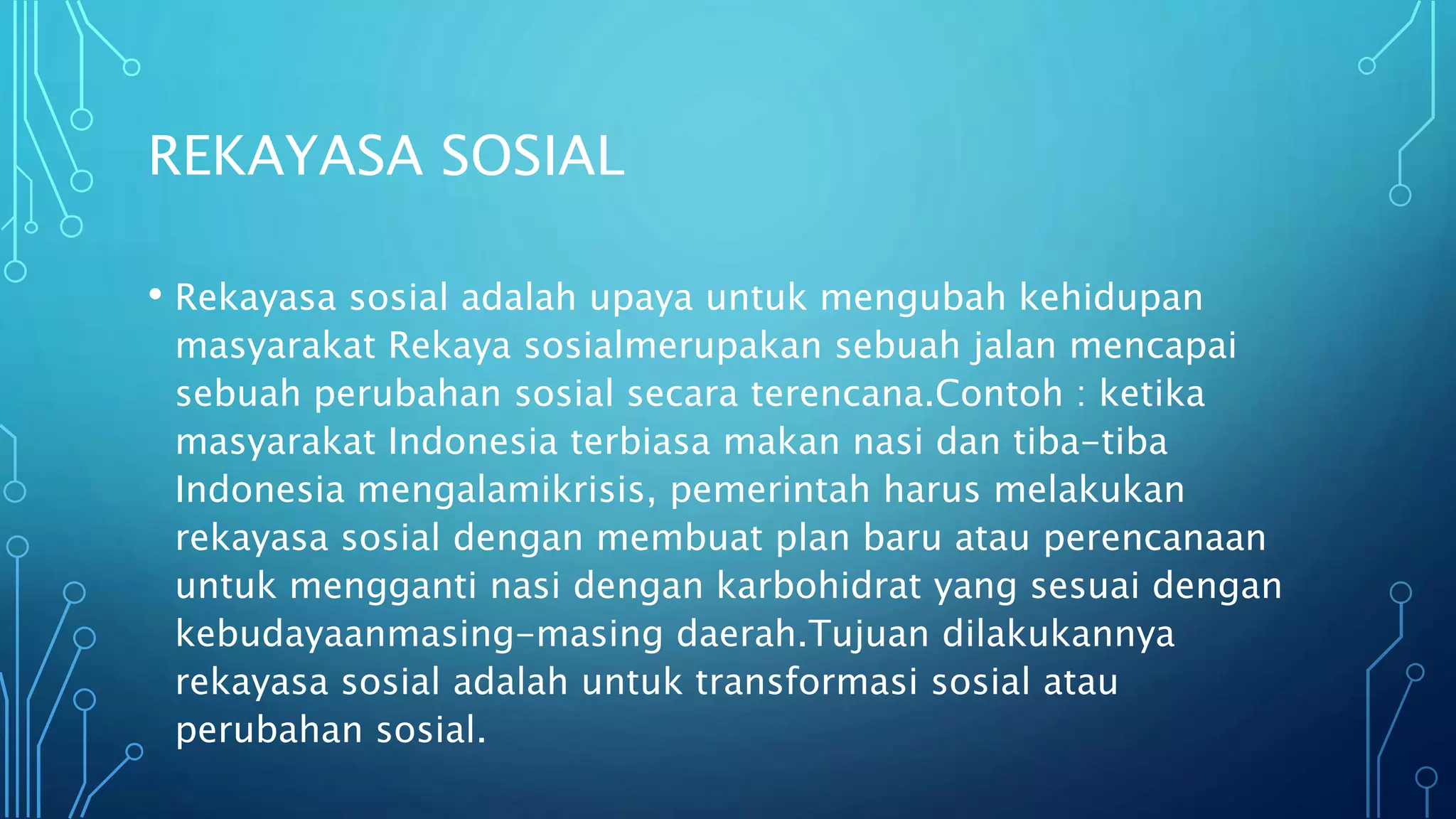 REKAYASA SOSIAL

• Rekayasa sosial adalah upaya untuk mengubah kehidupan masyarakat Rekaya sosialmerupakan sebuah jalan mencapai sebuah perubahan sosial secara terencana.Contoh : ketika masyarakat Indonesia terbiasa makan nasi dan tiba-tiba Indonesia mengalamikrisis, pemerintah harus melakukan rekayasa sosial dengan membuat plan baru atau perencanaan untuk mengganti nasi dengan karbohidrat yang sesuai dengan kebudayaanmasing-masing daerah.Tujuan dilakukannya rekayasa sosial adalah untuk transformasi sosial atau perubahan sosial.